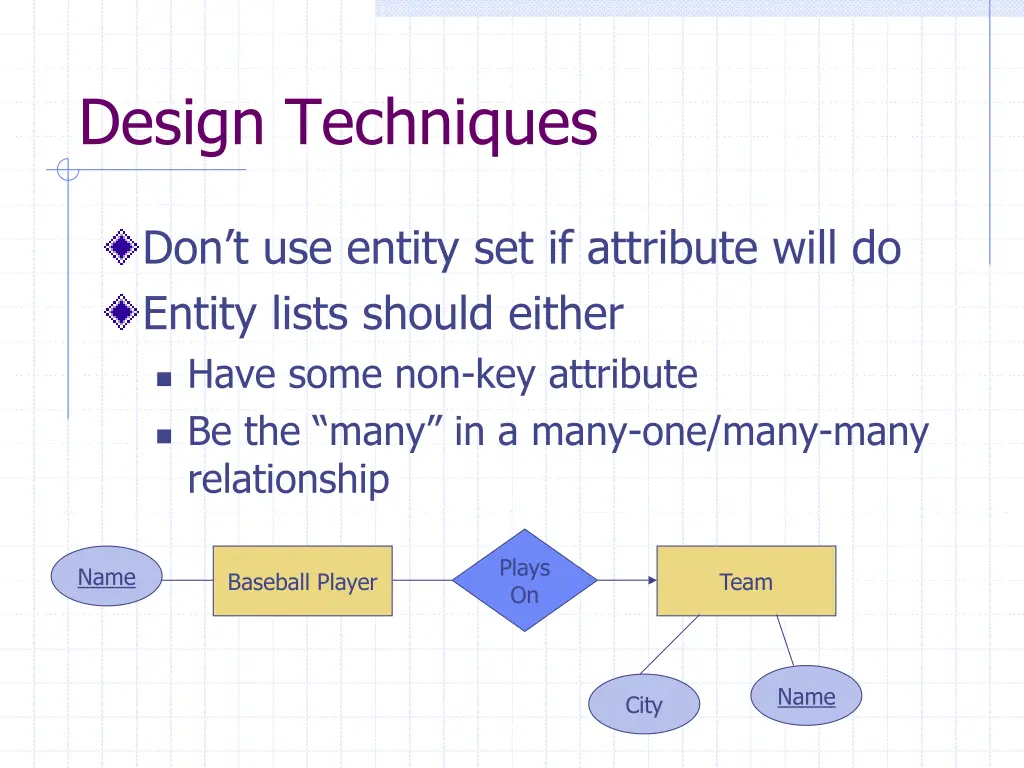 Design Techniques

Don’t use entity set if attribute will do

Entity lists should either

Have some non-key attribute

Be the “many” in a many-one/many-many relationship

Name

Baseball Player

Plays On

Team

City

Name